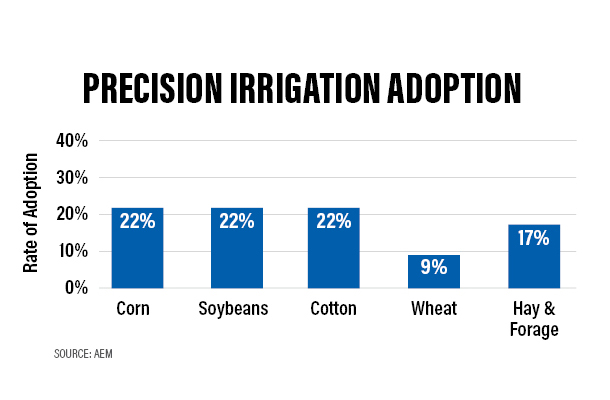 PRECISION IRRIGATION ADOPTION

Rate of Adoption

40%
30%
20%
10%
0%

22%
22%
22%
9%
17%

Corn
Soybeans
Cotton
Wheat
Hay & Forage

SOURCE: AEM